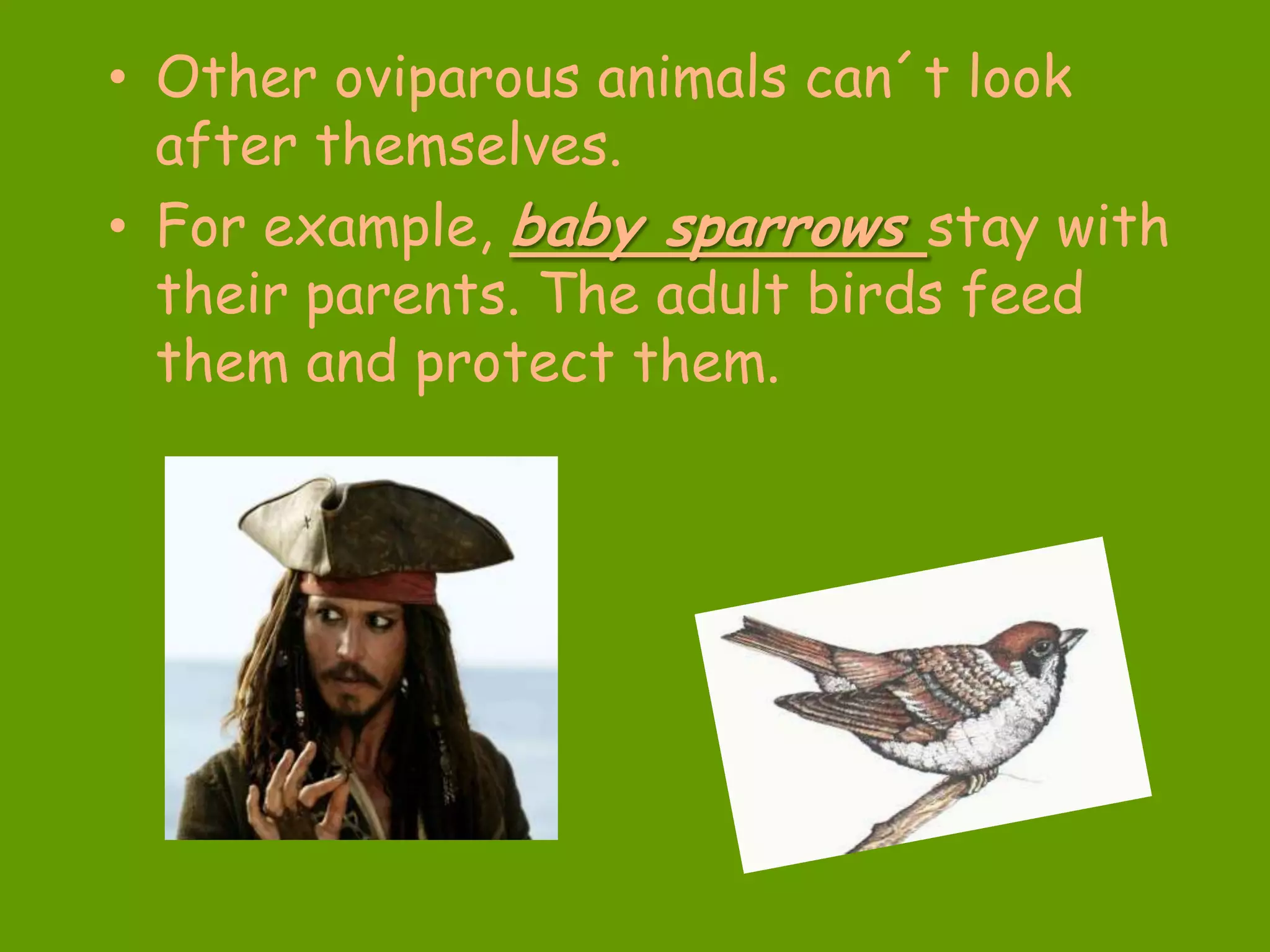 • Other oviparous animals can´t look after themselves.
• For example, baby sparrows stay with their parents. The adult birds feed them and protect them.